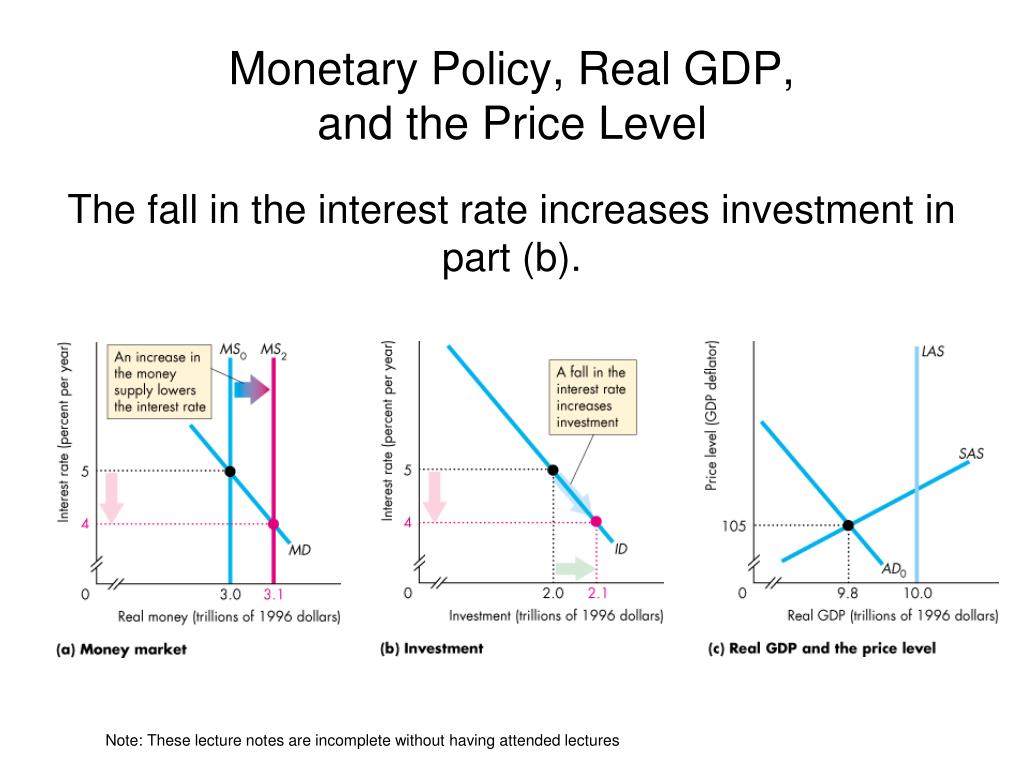 Monetary Policy, Real GDP, and the Price Level

The fall in the interest rate increases investment in part (b).

Interest rate (percent per year)

An increase in the money supply lowers the interest rate

$MS_0$ $MS_2$

5

4

MD

0

3.0 3.1

Real money (trillions of 1996 dollars)

(a) Money market

Interest rate (percent per year)

A fall in the interest rate increases investment

5

4

ID

0

2.0 2.1

Investment (trillions of 1996 dollars)

(b) Investment

Price level (GDP deflator)

LAS

SAS

105

$AD_0$

0

9.8 10.0

Real GDP (trillions of 1996 dollars)

(c) Real GDP and the price level

Note: These lecture notes are incomplete without having attended lectures